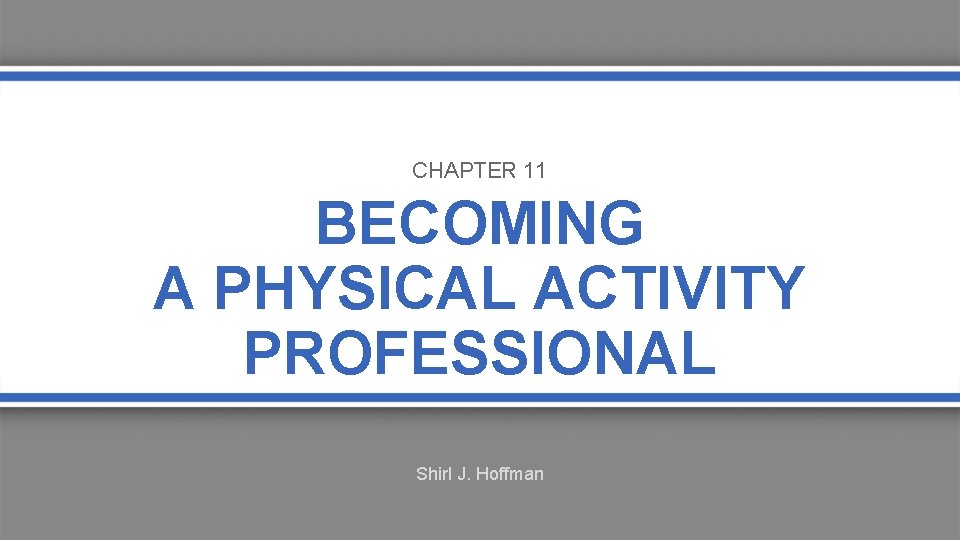 CHAPTER 11

BECOMING
A PHYSICAL ACTIVITY
PROFESSIONAL

Shirl J. Hoffman